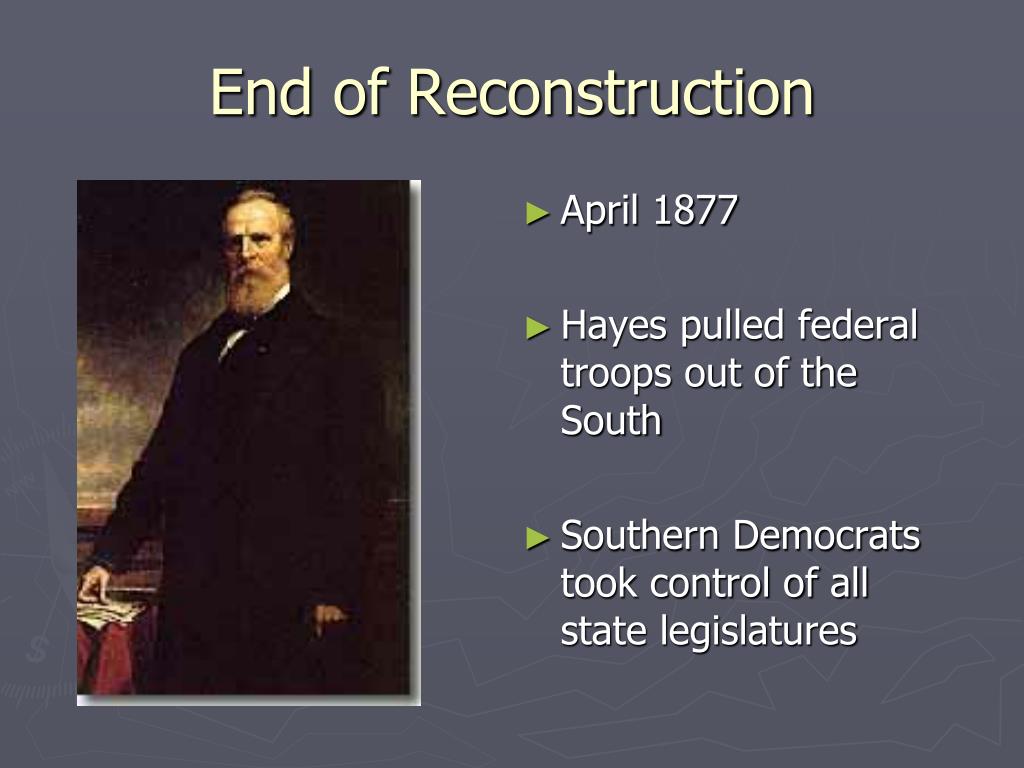 End of Reconstruction

► April 1877

► Hayes pulled federal troops out of the South

► Southern Democrats took control of all state legislatures